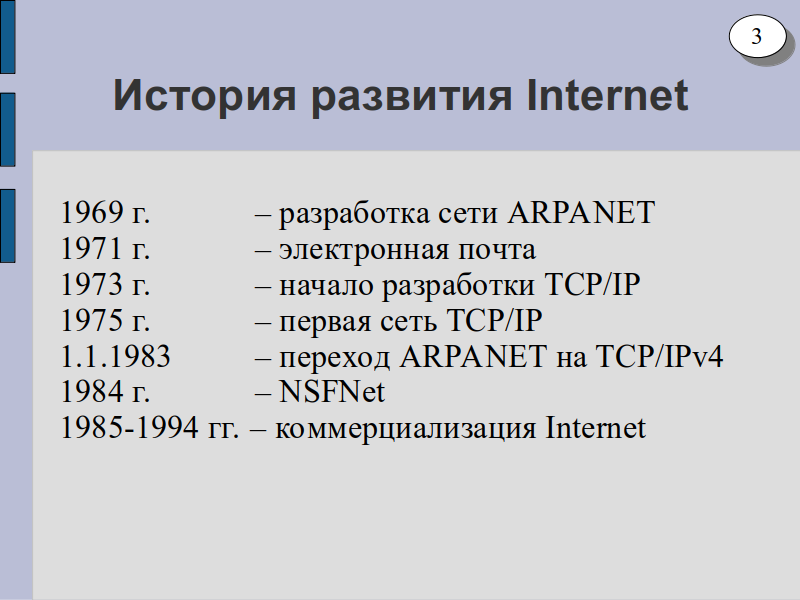 3

История развития Internet

1969 г. – разработка сети ARPANET
1971 г. – электронная почта
1973 г. – начало разработки TCP/IP
1975 г. – первая сеть TCP/IP
1.1.1983 – переход ARPANET на TCP/IPv4
1984 г. – NSFNet
1985-1994 гг. – коммерциализация Internet